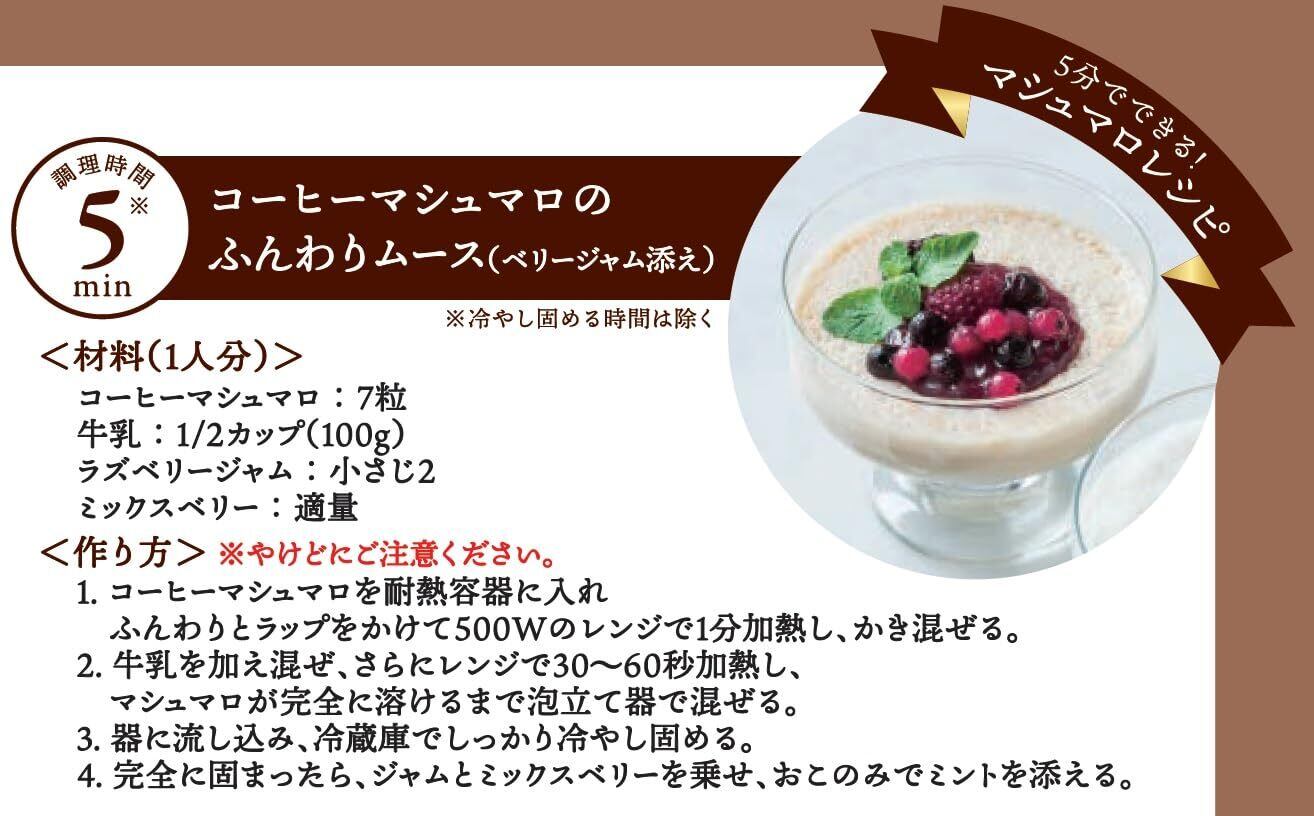 5分でできる!
マシュマロレシピ

調理時間
5※
min

コーヒーマシュマロの
ふんわりムース(ベリージャム添え)

※冷やし固める時間は除く

<材料(1人分)>
コーヒーマシュマロ:7粒
牛乳:1/2カップ(100g)
ラズベリージャム:小さじ2
ミックスベリー:適量

<作り方> ※やけどにご注意ください。
1. コーヒーマシュマロを耐熱容器に入れ
ふんわりとラップをかけて500Wのレンジで1分加熱し、かき混ぜる。
2. 牛乳を加え混ぜ、さらにレンジで30〜60秒加熱し、
マシュマロが完全に溶けるまで泡立て器で混ぜる。
3. 器に流し込み、冷蔵庫でしっかり冷やし固める。
4. 完全に固まったら、ジャムとミックスベリーを乗せ、おこのみでミントを添える。